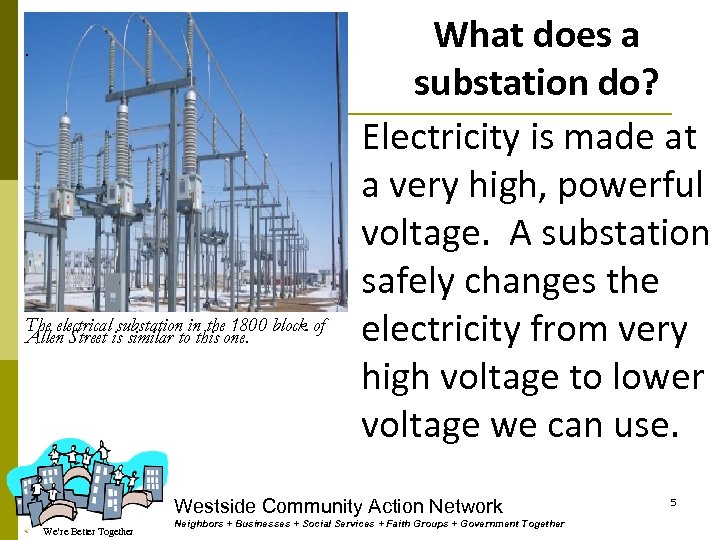 What does a substation do?

Electricity is made at a very high, powerful voltage. A substation safely changes the electricity from very high voltage to lower voltage we can use.

The electrical substation in the 1800 block of Allen Street is similar to this one.

We're Better Together

Westside Community Action Network
Neighbors + Businesses + Social Services + Faith Groups + Government Together

5